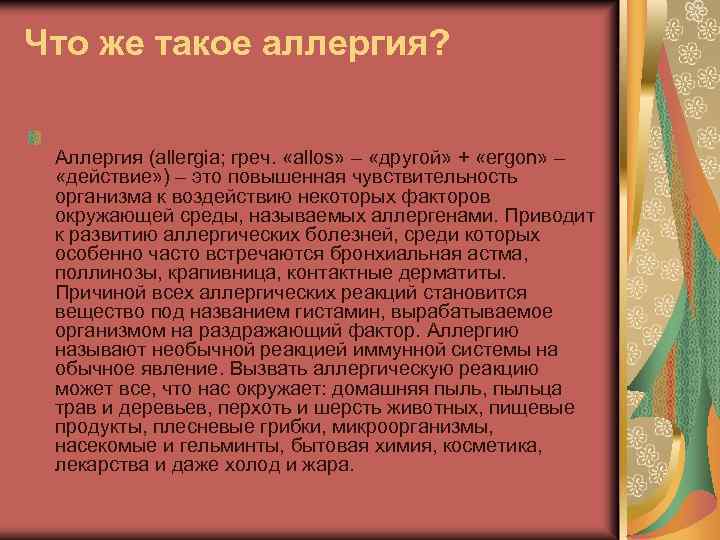 Что же такое аллергия?

Аллергия (allergia; греч. «allos» – «другой» + «ergon» – «действие») – это повышенная чувствительность организма к воздействию некоторых факторов окружающей среды, называемых аллергенами. Приводит к развитию аллергических болезней, среди которых особенно часто встречаются бронхиальная астма, поллинозы, крапивница, контактные дерматиты. Причиной всех аллергических реакций становится вещество под названием гистамин, вырабатываемое организмом на раздражающий фактор. Аллергию называют необычной реакцией иммунной системы на обычное явление. Вызвать аллергическую реакцию может все, что нас окружает: домашняя пыль, пыльца трав и деревьев, перхоть и шерсть животных, пищевые продукты, плесневые грибки, микроорганизмы, насекомые и гельминты, бытовая химия, косметика, лекарства и даже холод и жара.